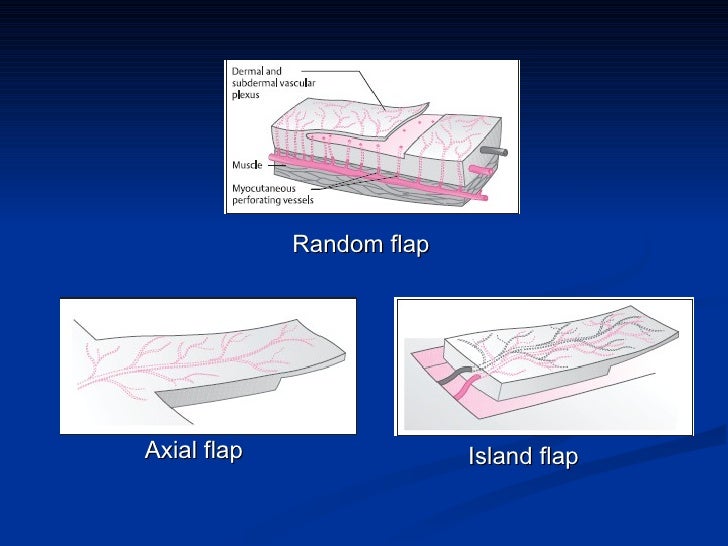 Dermal and subdermal vascular plexus

Muscle

Myocutaneous perforating vessels

Random flap

Axial flap

Island flap